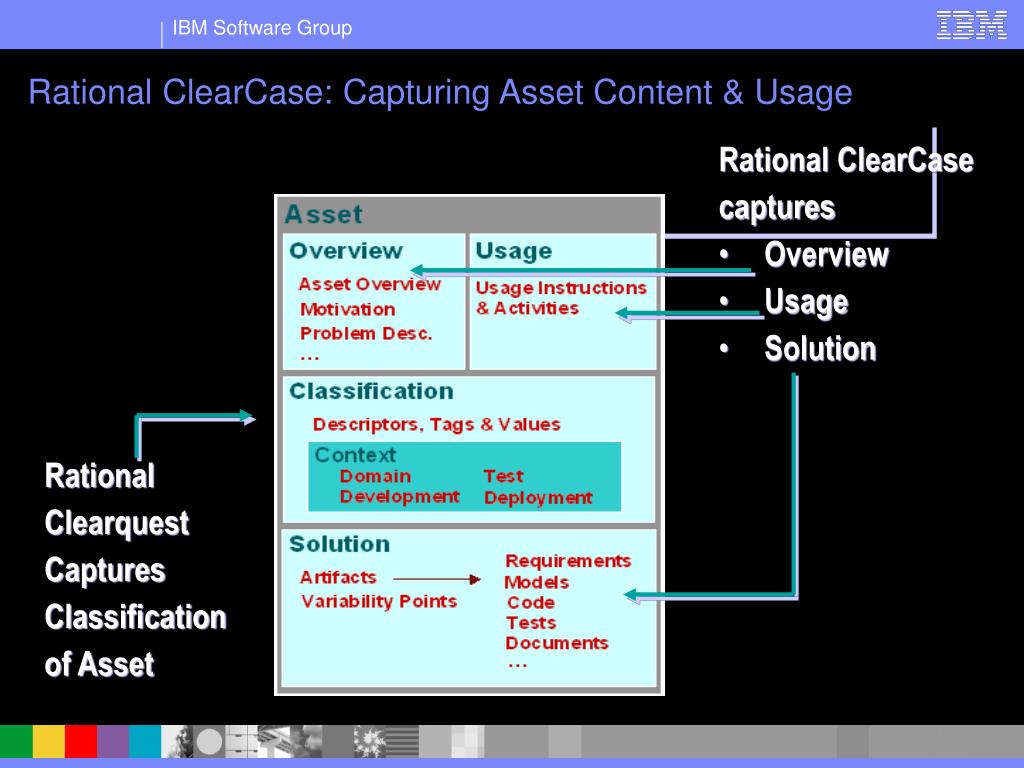 IBM Software Group

IBM

Rational ClearCase: Capturing Asset Content & Usage

Rational ClearCase captures
• Overview
• Usage
• Solution

Asset

Overview
Asset Overview
Motivation
Problem Desc.
…

Usage
Usage Instructions & Activities

Classification
Descriptors, Tags & Values

Context
Domain
Development
Test
Deployment

Solution
Artifacts
Variability Points
Requirements
Models
Code
Tests
Documents
…

Rational Clearquest Captures Classification of Asset